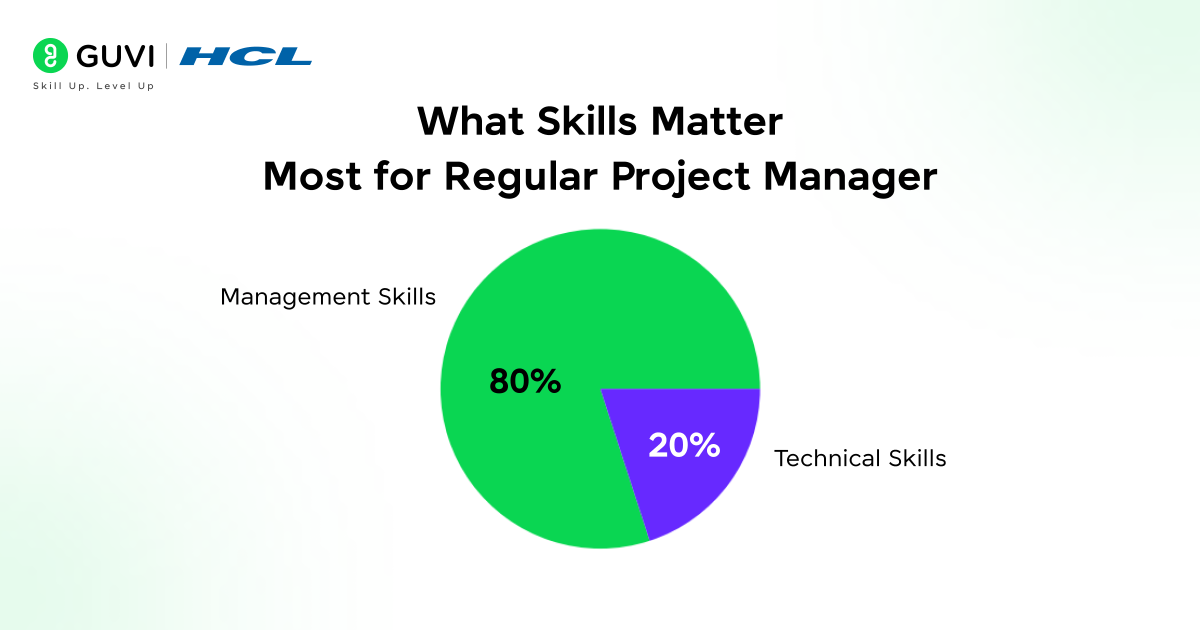 GUVI | HCL
Skill Up. Level Up

What Skills Matter
Most for Regular Project Manager

Management Skills

80%

20%

Technical Skills